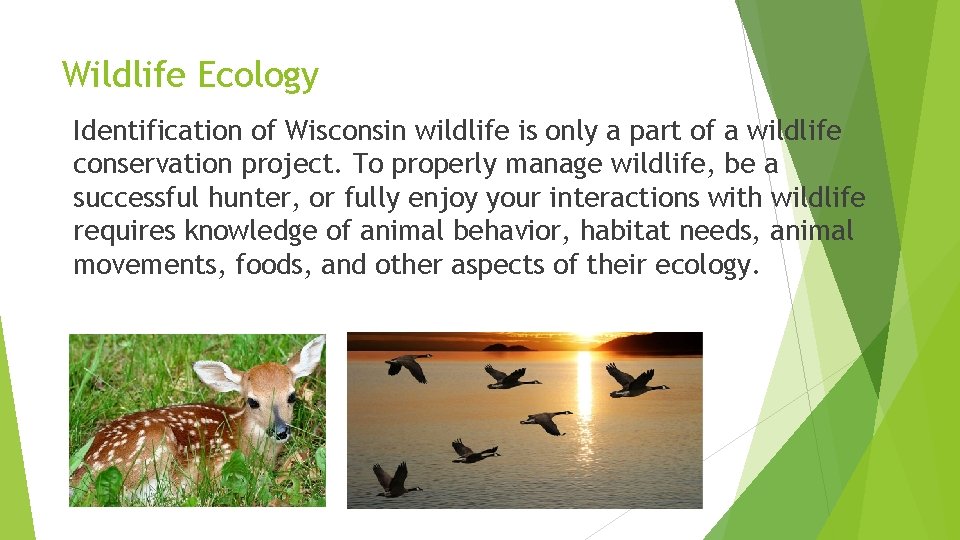 Wildlife Ecology

Identification of Wisconsin wildlife is only a part of a wildlife conservation project. To properly manage wildlife, be a successful hunter, or fully enjoy your interactions with wildlife requires knowledge of animal behavior, habitat needs, animal movements, foods, and other aspects of their ecology.